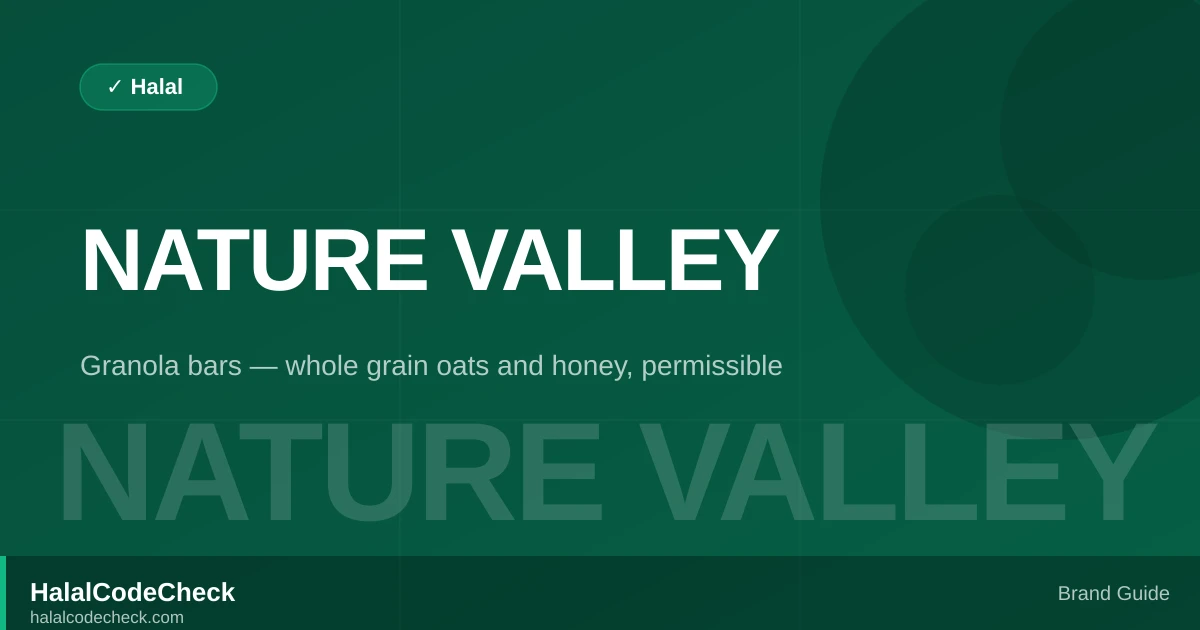 ✓ Halal

NATURE VALLEY

Granola bars — whole grain oats and honey, permissible

NATURE VALLEY

HalalCodeCheck
halalcodecheck.com

Brand Guide